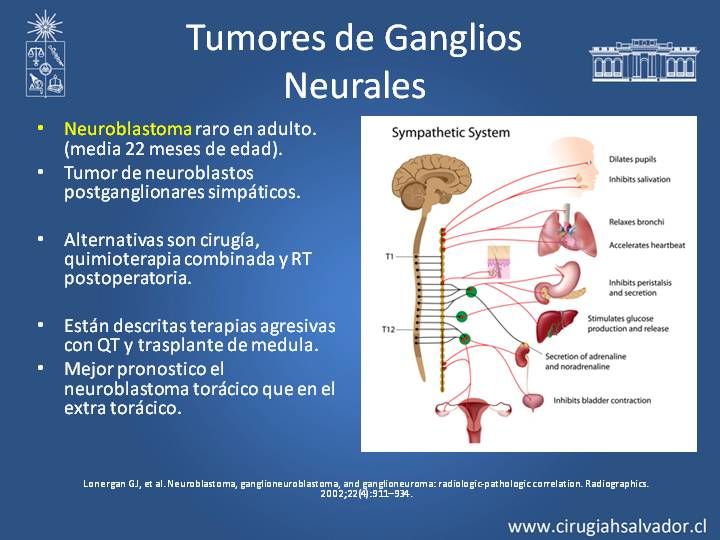 Tumores de Ganglios Neurales

- Neuroblastoma raro en adulto. (media 22 meses de edad).
- Tumor de neuroblastos postganglionares simpáticos.
- Alternativas son cirugía, quimioterapia combinada y RT postoperatoria.
- Están descritas terapias agresivas con QT y trasplante de medula.
- Mejor pronostico el neuroblastoma torácico que en el extra torácico.

Sympathetic System

T1

T12

Dilates pupils

Inhibits salivation

Relaxes bronchi

Accelerates heartbeat

Inhibits peristalsis and secretion

Stimulates glucose production and release

Secretion of adrenaline and noradrenaline

Inhibits bladder contraction

Lonergan GJ, et al. Neuroblastoma, ganglioneuroblastoma, and ganglioneuroma: radiologic-pathologic correlation. Radiographics. 2002;22(4):911–934.

www.cirugiahsalvador.cl